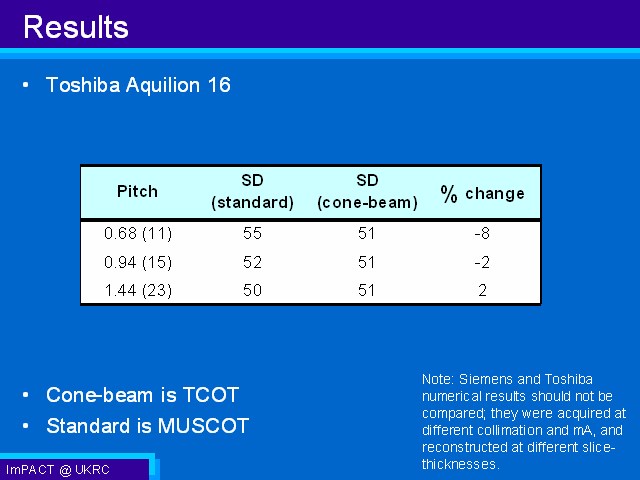 Results

• Toshiba Aquilion 16

| Pitch | SD (standard) | SD (cone-beam) | % change |
|---|---|---|---|
| 0.68 (11) | 55 | 51 | -8 |
| 0.94 (15) | 52 | 51 | -2 |
| 1.44 (23) | 50 | 51 | 2 |

• Cone-beam is TCOT
• Standard is MUSCOT

Note: Siemens and Toshiba numerical results should not be compared; they were acquired at different collimation and mA, and reconstructed at different slice-thicknesses.

ImPACT @ UKRC